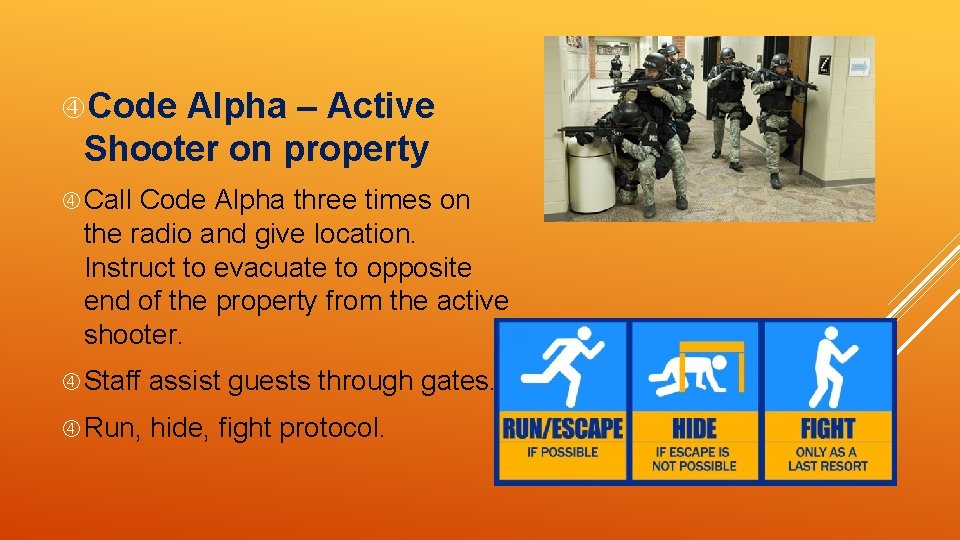 Code Alpha – Active Shooter on property

Call Code Alpha three times on the radio and give location. Instruct to evacuate to opposite end of the property from the active shooter.

Staff assist guests through gates.

Run, hide, fight protocol.

RUN/ESCAPE
IF POSSIBLE

HIDE
IF ESCAPE IS NOT POSSIBLE

FIGHT
ONLY AS A LAST RESORT